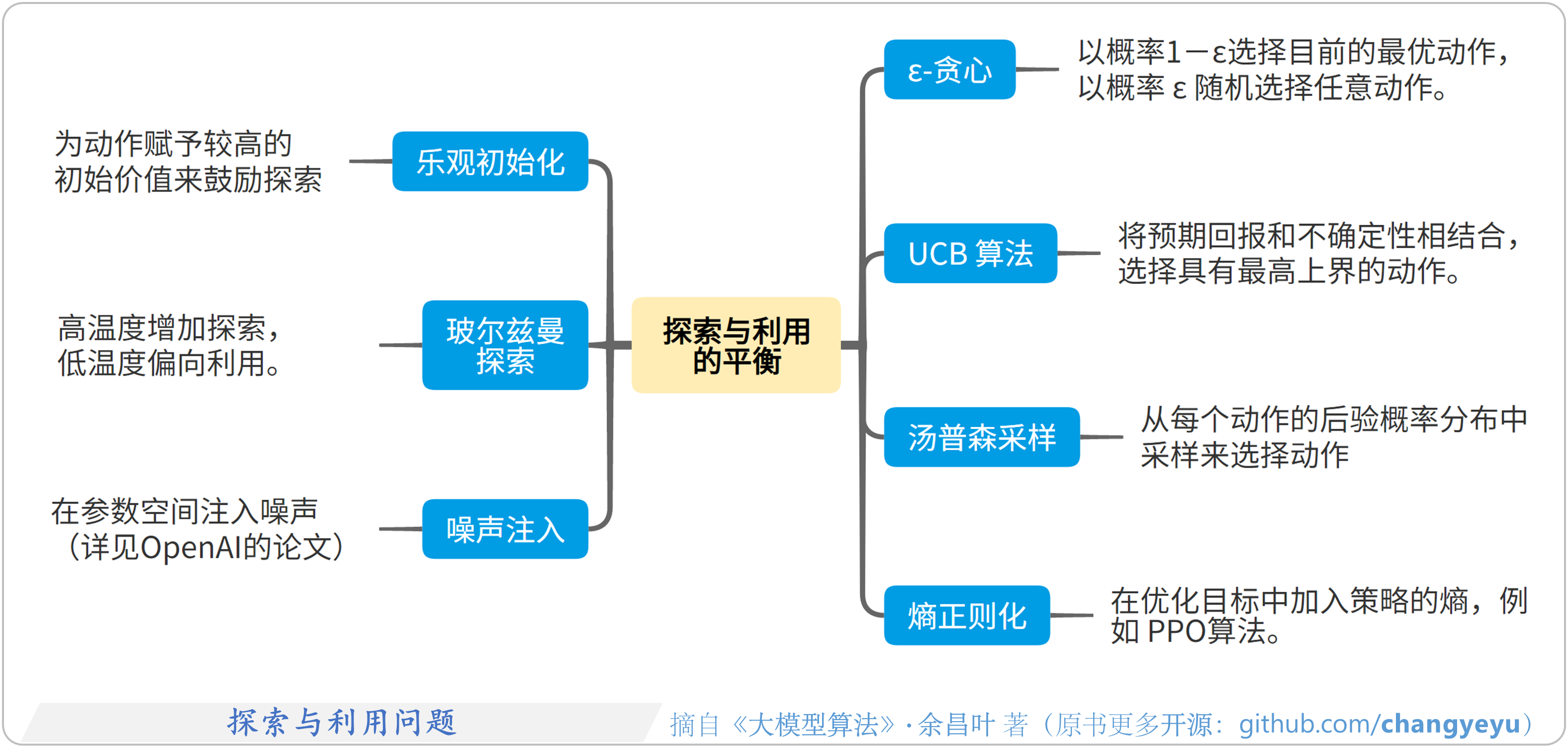 为动作赋予较高的初始价值来鼓励探索

乐观初始化

高温度增加探索，低温度偏向利用。

玻尔兹曼探索

在参数空间注入噪声（详见OpenAI的论文）

噪声注入

探索与利用的平衡

ε-贪心

以概率1－ε选择目前的最优动作，以概率 ε 随机选择任意动作。

UCB 算法

将预期回报和不确定性相结合，选择具有最高上界的动作。

汤普森采样

从每个动作的后验概率分布中采样来选择动作

熵正则化

在优化目标中加入策略的熵，例如 PPO算法。

探索与利用问题

摘自《大模型算法》· 余昌叶 著（原书更多开源：github.com/changyeyu）